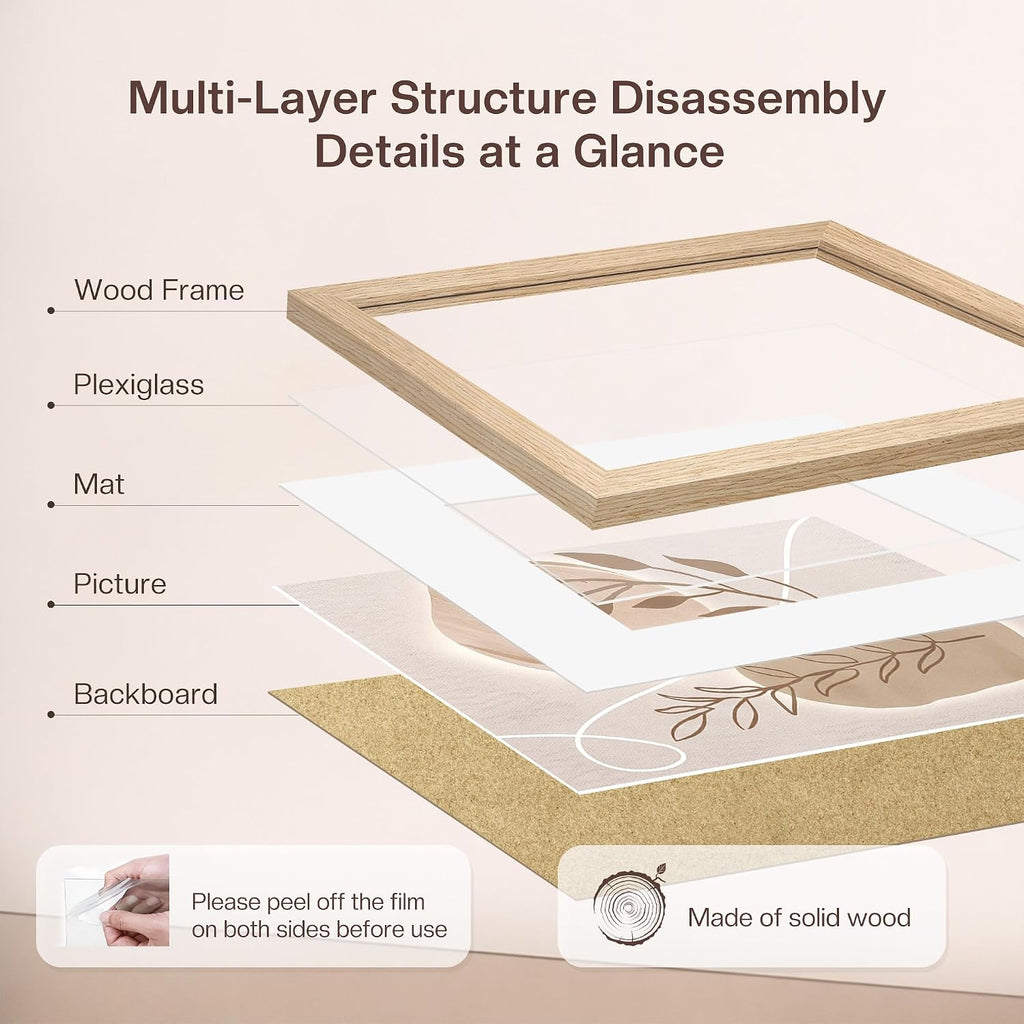 Multi-Layer Structure Disassembly Details at a Glance

Wood Frame

Plexiglass

Mat

Picture

Backboard

Please peel off the film on both sides before use

Made of solid wood